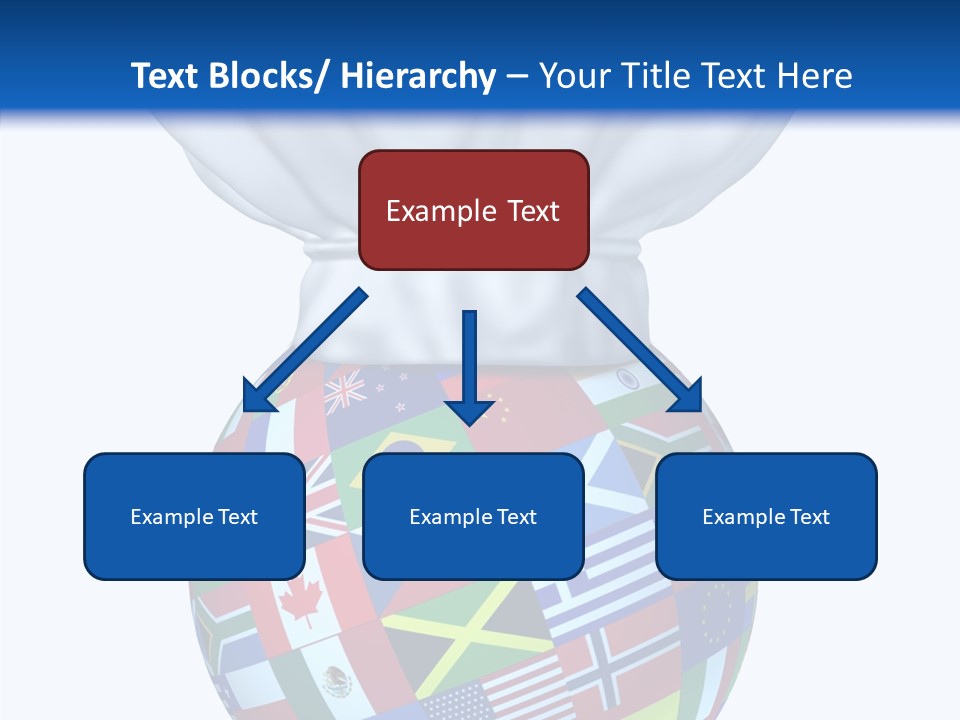 Text Blocks/ Hierarchy – Your Title Text Here

Example Text

Example Text

Example Text

Example Text